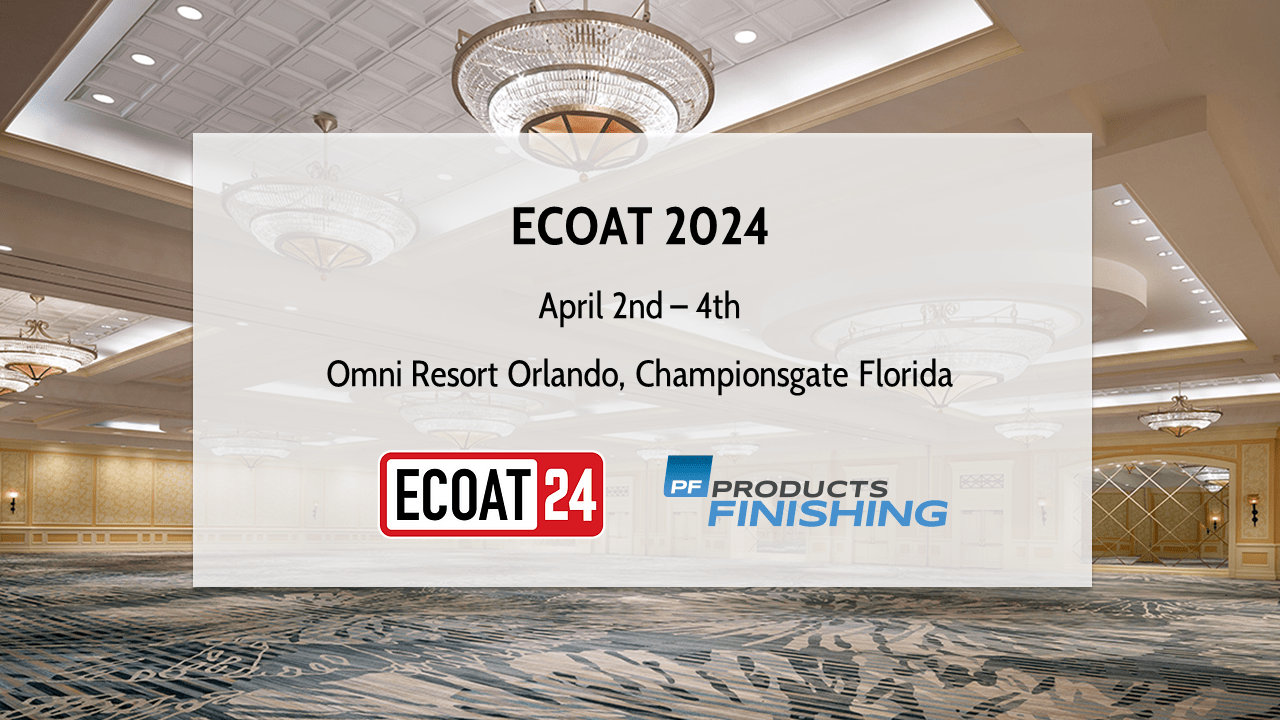 ECOAT 2024

April 2nd – 4th

Omni Resort Orlando, Championsgate Florida

ECOAT 24

PF PRODUCTS FINISHING